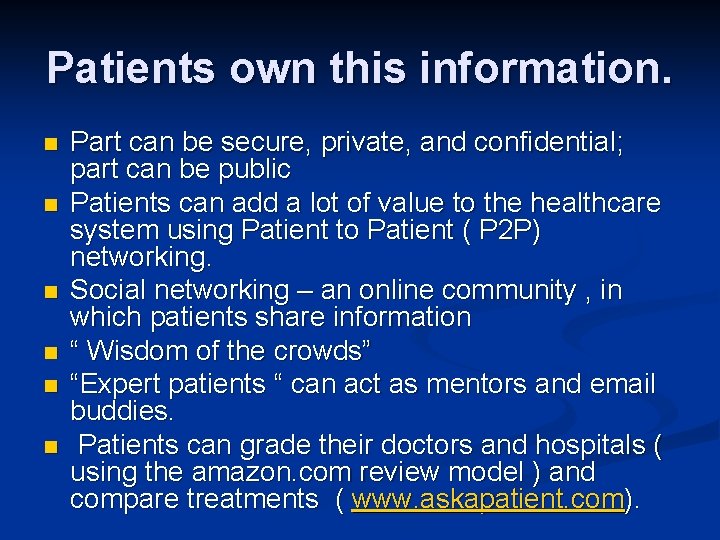 Patients own this information.

- Part can be secure, private, and confidential; part can be public
- Patients can add a lot of value to the healthcare system using Patient to Patient ( P2P) networking.
- Social networking – an online community , in which patients share information
- “ Wisdom of the crowds”
- “Expert patients “ can act as mentors and email buddies.
- Patients can grade their doctors and hospitals ( using the amazon.com review model ) and compare treatments ( www.askapatient.com).